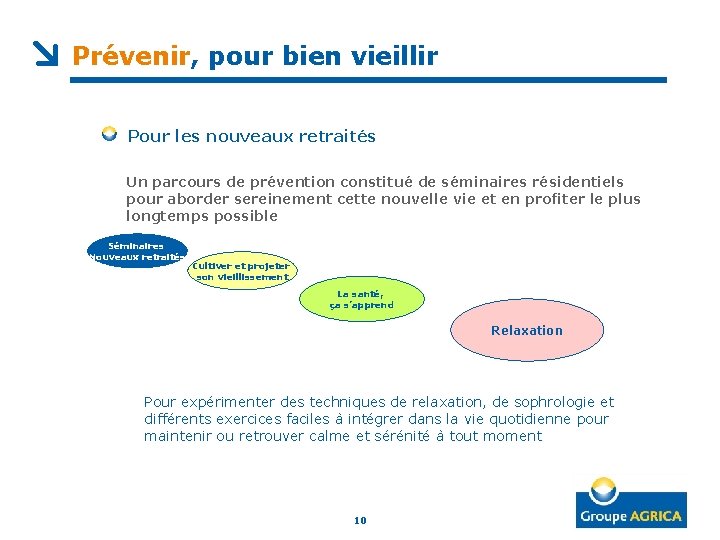 Prévenir, pour bien vieillir

Pour les nouveaux retraités

Un parcours de prévention constitué de séminaires résidentiels pour aborder sereinement cette nouvelle vie et en profiter le plus longtemps possible

Séminaires Nouveaux retraités

Cultiver et projeter son vieillissement

La santé, ça s'apprend

Relaxation

Pour expérimenter des techniques de relaxation, de sophrologie et différents exercices faciles à intégrer dans la vie quotidienne pour maintenir ou retrouver calme et sérénité à tout moment

10

Groupe AGRICA